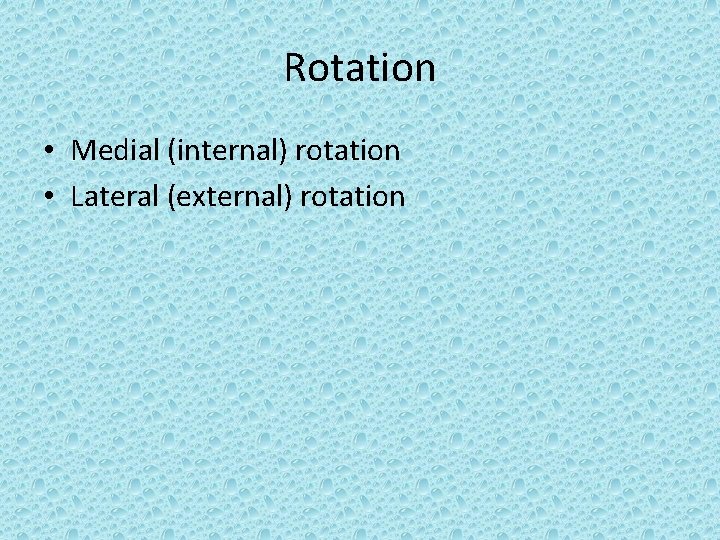 Rotation

• Medial (internal) rotation
• Lateral (external) rotation